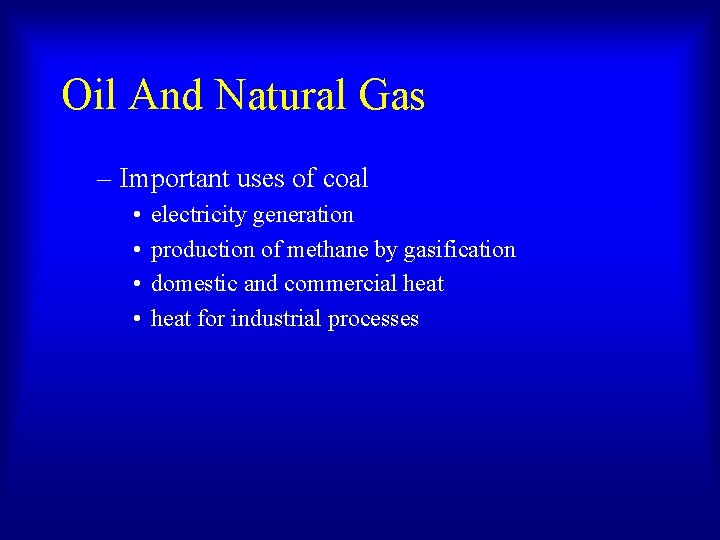 Oil And Natural Gas

– Important uses of coal
• electricity generation
• production of methane by gasification
• domestic and commercial heat
• heat for industrial processes